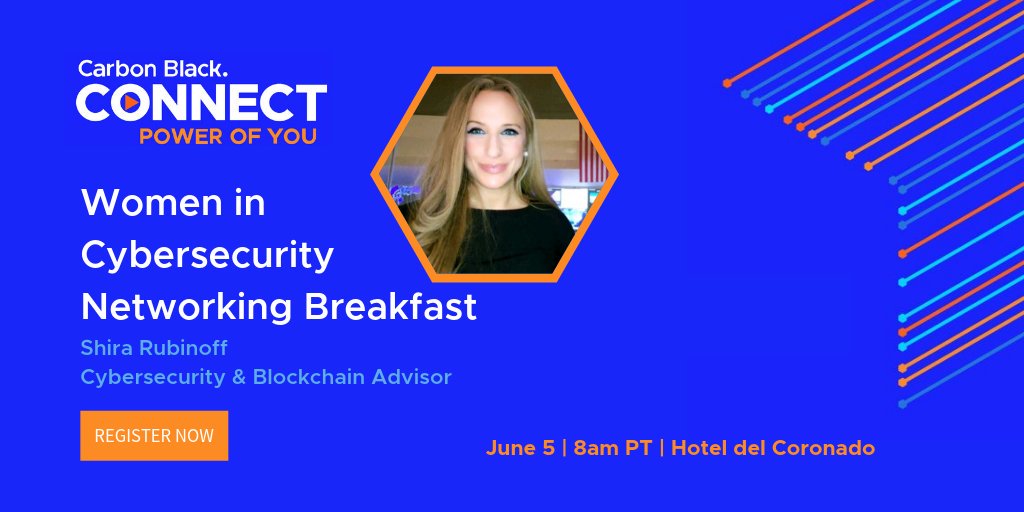 Carbon Black.
CONNECT
POWER OF YOU

Women in Cybersecurity Networking Breakfast

Shira Rubinoff
Cybersecurity & Blockchain Advisor

REGISTER NOW

June 5 | 8am PT | Hotel del Coronado